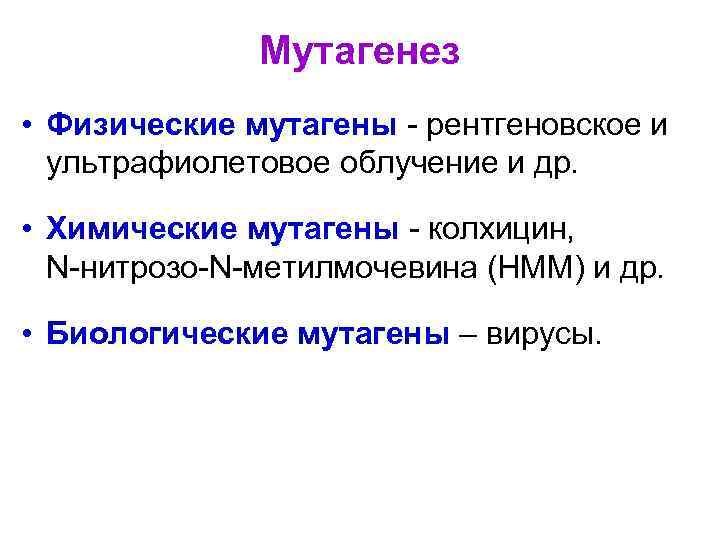 Мутагенез

• Физические мутагены - рентгеновское и ультрафиолетовое облучение и др.

• Химические мутагены - колхицин, N-нитрозо-N-метилмочевина (НММ) и др.

• Биологические мутагены – вирусы.